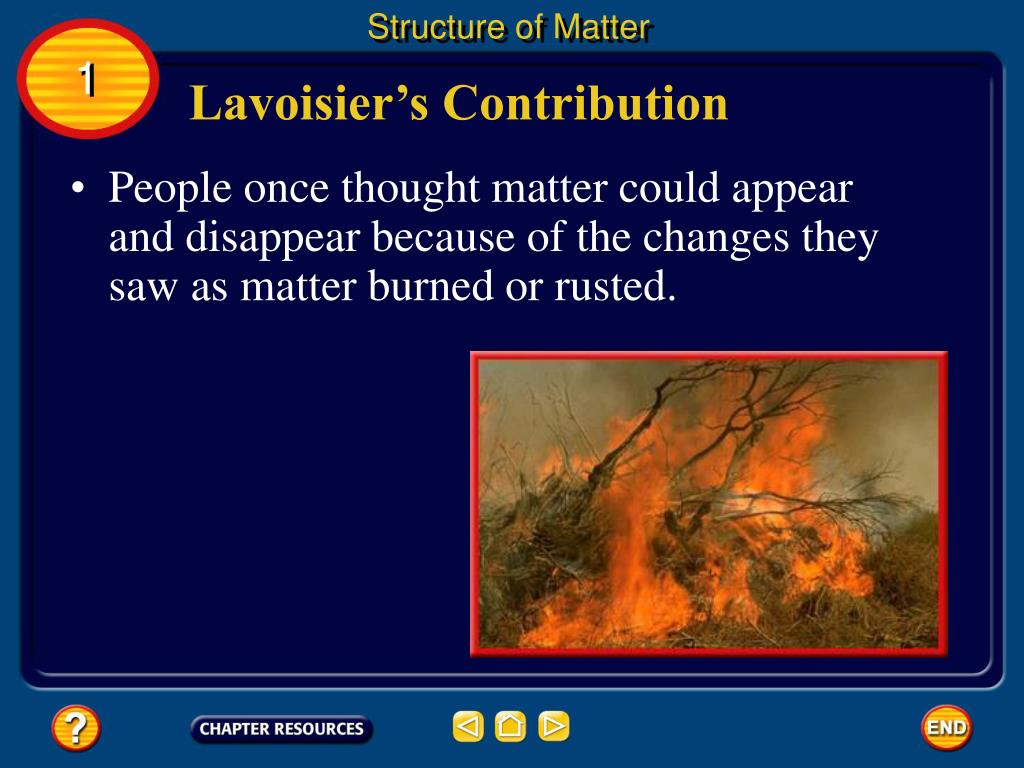 Structure of Matter

1

Lavoisier's Contribution

• People once thought matter could appear and disappear because of the changes they saw as matter burned or rusted.

?

CHAPTER RESOURCES

END